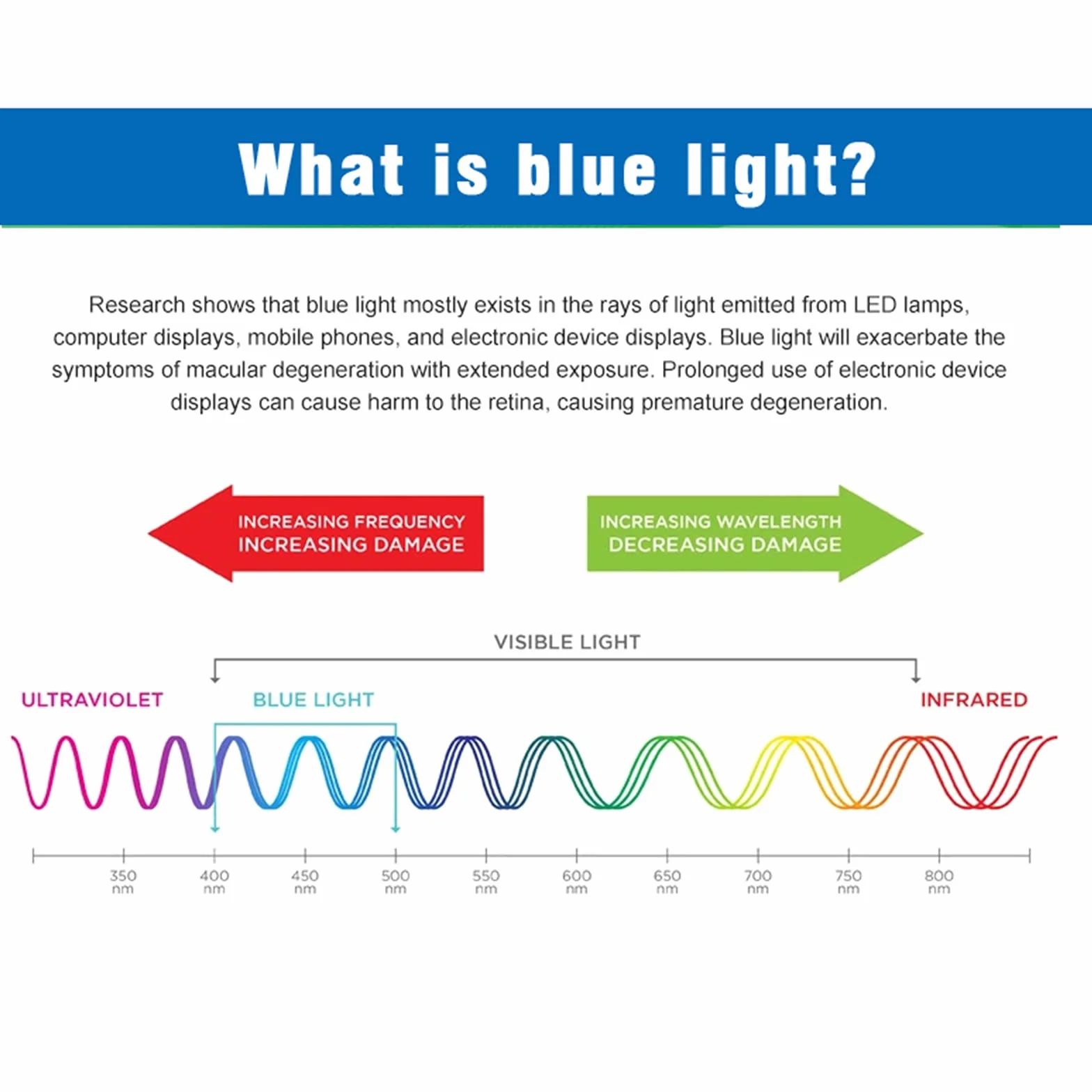 What is blue light?

Research shows that blue light mostly exists in the rays of light emitted from LED lamps, computer displays, mobile phones, and electronic device displays. Blue light will exacerbate the symptoms of macular degeneration with extended exposure. Prolonged use of electronic device displays can cause harm to the retina, causing premature degeneration.

INCREASING FREQUENCY
INCREASING DAMAGE

INCREASING WAVELENGTH
DECREASING DAMAGE

VISIBLE LIGHT

ULTRAVIOLET

BLUE LIGHT

INFRARED

350 nm
400 nm
450 nm
500 nm
550 nm
600 nm
650 nm
700 nm
750 nm
800 nm